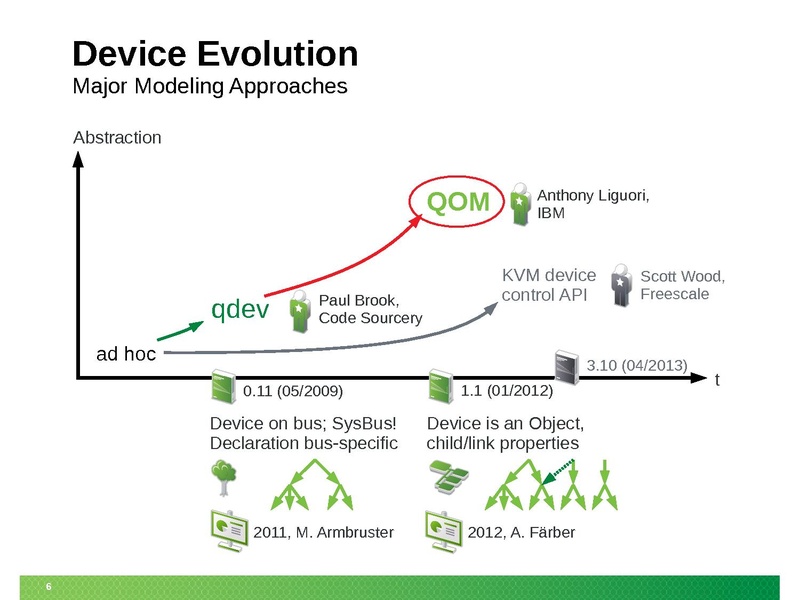 Device Evolution
Major Modeling Approaches

Abstraction

QOM
Anthony Liguori, IBM

KVM device control API
Scott Wood, Freescale

qdev
Paul Brook, Code Sourcery

ad hoc

3.10 (04/2013)

t

0.11 (05/2009)

1.1 (01/2012)

Device on bus; SysBus!
Declaration bus-specific

Device is an Object,
child/link properties

2011, M. Armbruster

2012, A. Färber

6